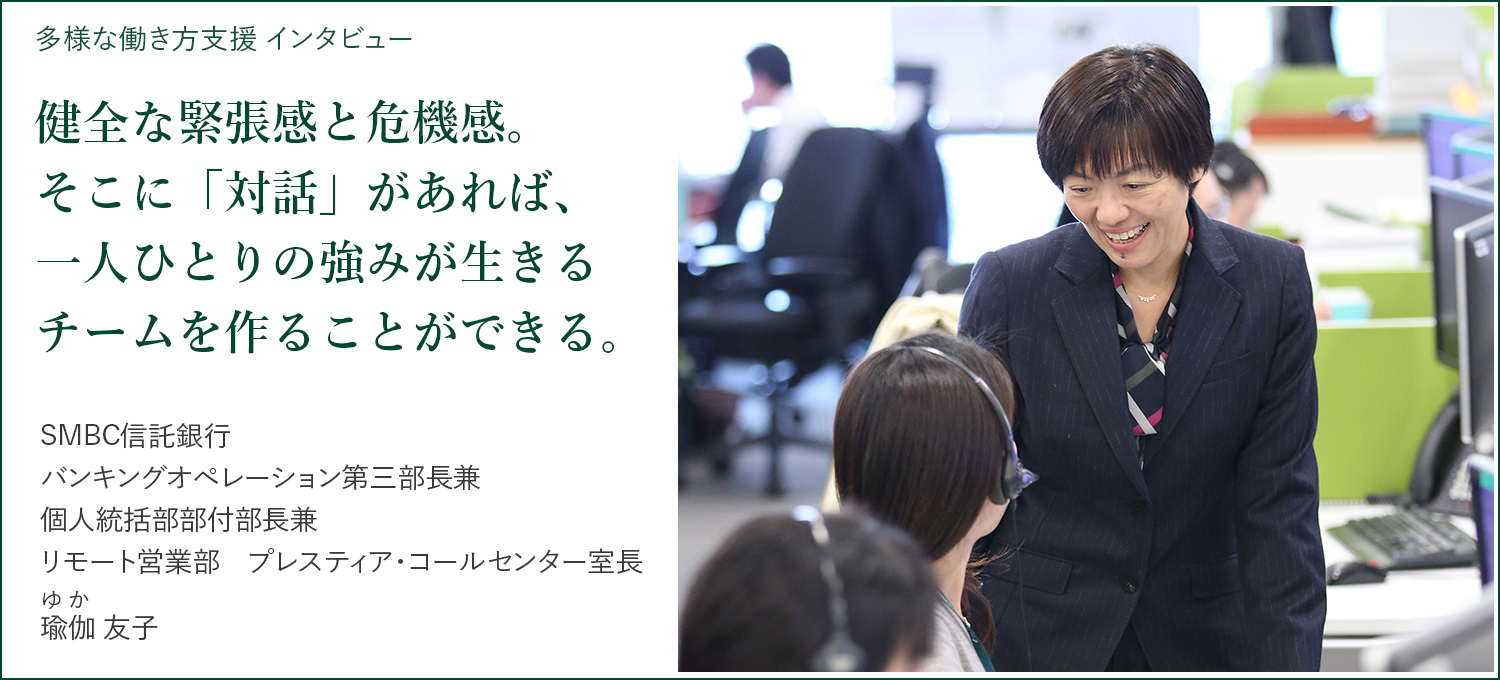 多様な働き方支援 インタビュー

健全な緊張感と危機感。
そこに「対話」があれば、
一人ひとりの強みが生きる
チームを作ることができる。

SMBC信託銀行
バンキングオペレーション第三部長兼
個人統括部部付部長兼
リモート営業部　プレスティア・コールセンター室長
ゆか
瑜伽 友子